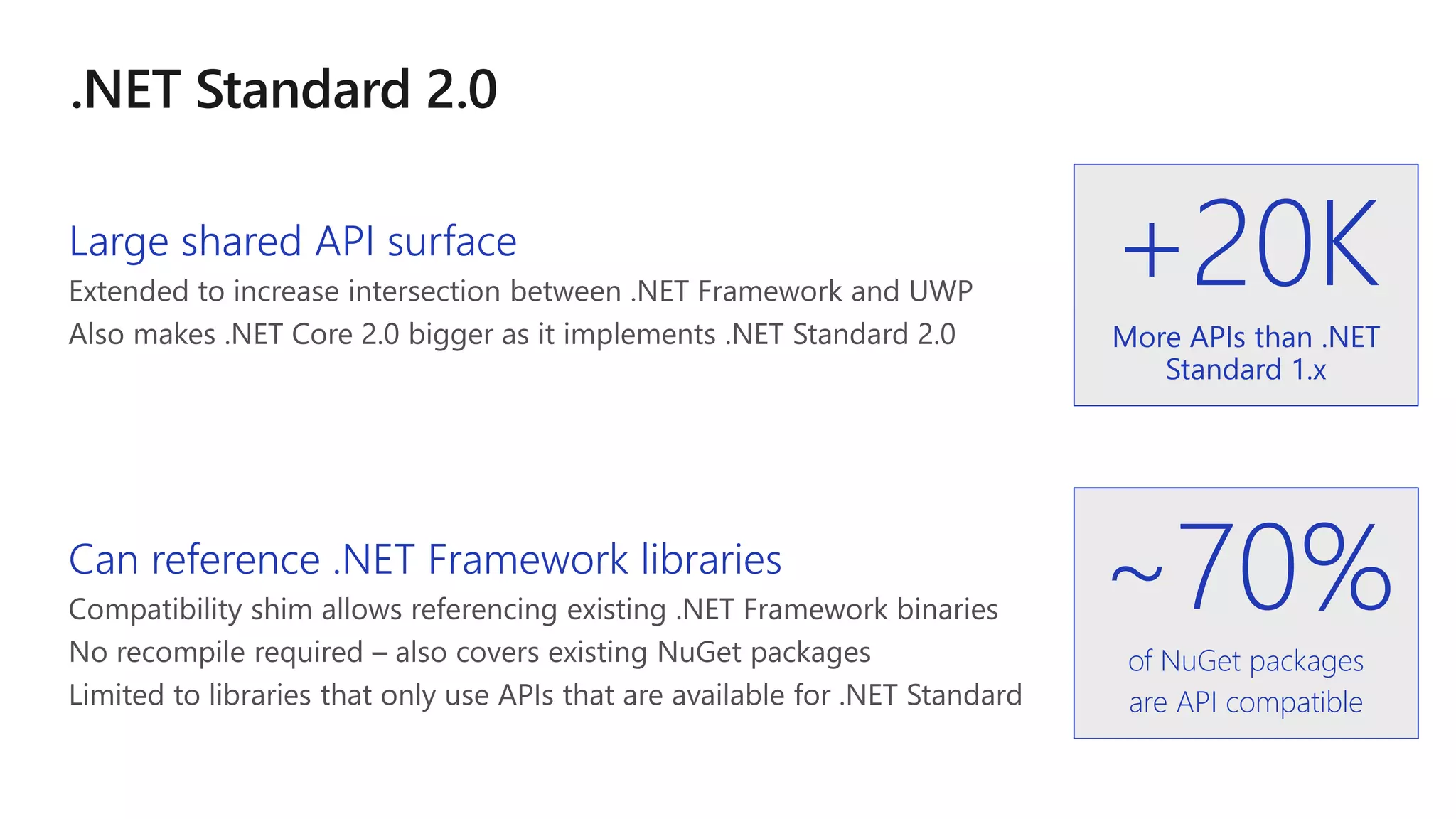 .NET Standard 2.0

Large shared API surface
Extended to increase intersection between .NET Framework and UWP
Also makes .NET Core 2.0 bigger as it implements .NET Standard 2.0

+20K
More APIs than .NET Standard 1.x

Can reference .NET Framework libraries
Compatibility shim allows referencing existing .NET Framework binaries
No recompile required – also covers existing NuGet packages
Limited to libraries that only use APIs that are available for .NET Standard

~70%
of NuGet packages are API compatible